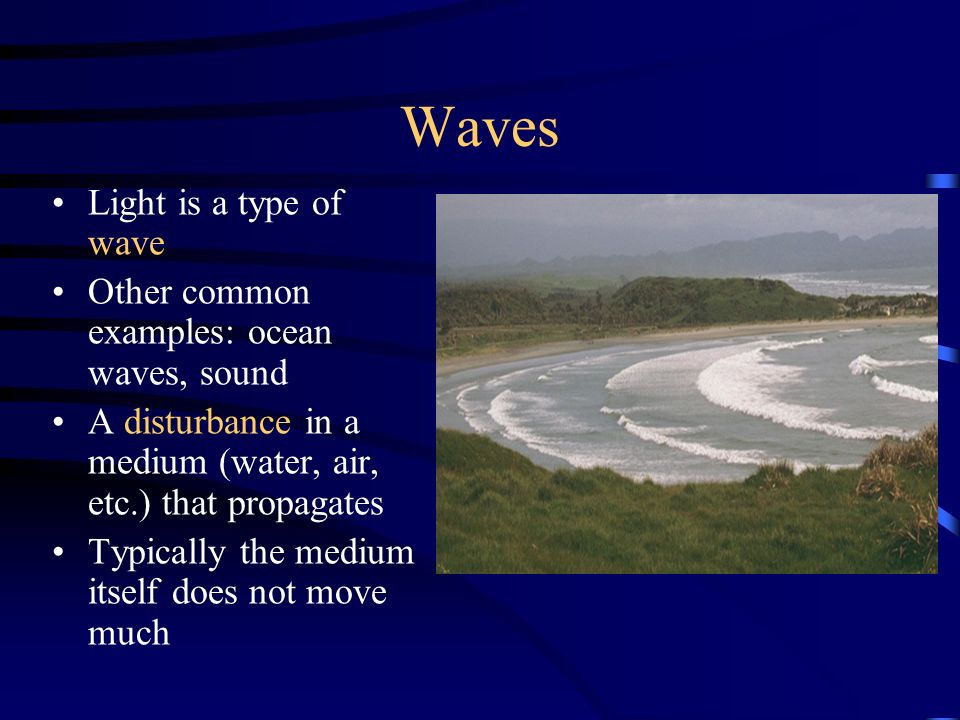 Waves

• Light is a type of wave
• Other common examples: ocean waves, sound
• A disturbance in a medium (water, air, etc.) that propagates
• Typically the medium itself does not move much